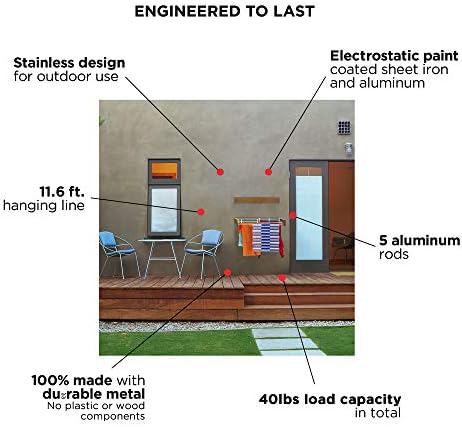 ENGINEERED TO LAST

Stainless design for outdoor use

Electrostatic paint coated sheet iron and aluminum

11.6 ft. hanging line

5 aluminum rods

100% made with durable metal
No plastic or wood components

40lbs load capacity in total